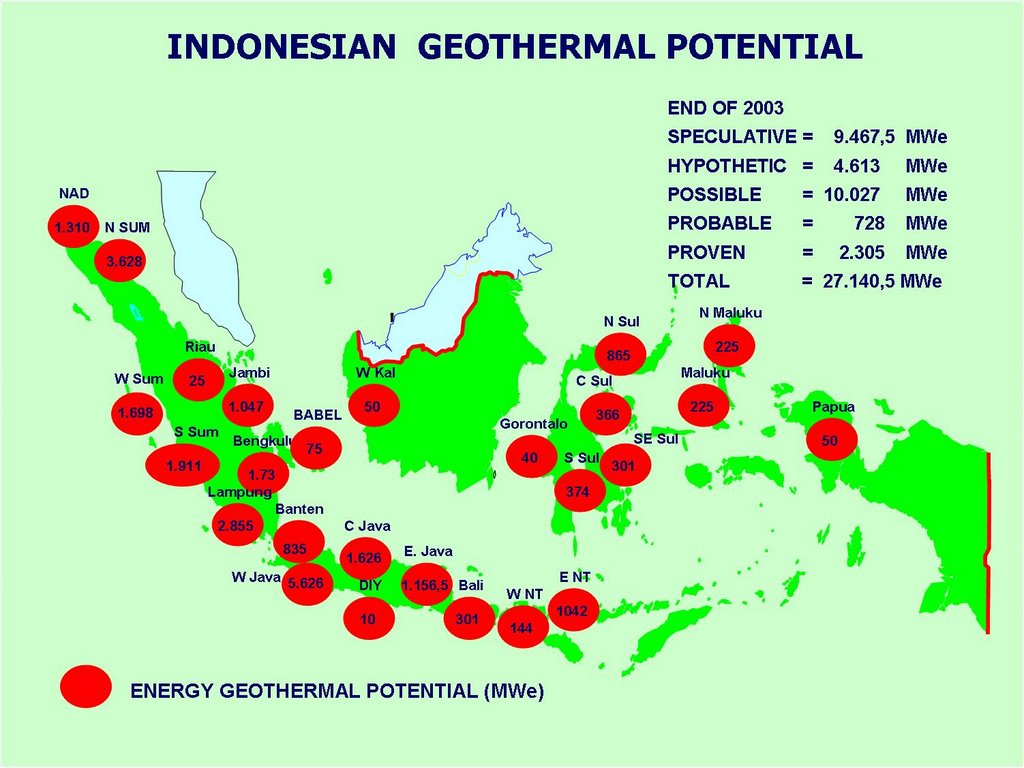 INDONESIAN GEOTHERMAL POTENTIAL

END OF 2003
SPECULATIVE = 9.467,5 MWe
HYPOTHETIC = 4.613 MWe
POSSIBLE = 10.027 MWe
PROBABLE = 728 MWe
PROVEN = 2.305 MWe
TOTAL = 27.140,5 MWe

NAD
1.310
N SUM
3.628
Riau
25
W Sum
1.698
Jambi
1.047
S Sum
1.911
Bengkulu
1.73
BABEL
75
Lampung
2.855
Banten
835
W Java
5.626
C Java
1.626
DIY
10
E. Java
1.156,5
Bali
301
W NT
144
E NT
1042
W Kal
50
N Sul
865
C Sul
366
Gorontalo
40
S Sul
374
SE Sul
301
N Maluku
225
Maluku
225
Papua
50

ENERGY GEOTHERMAL POTENTIAL (MWe)